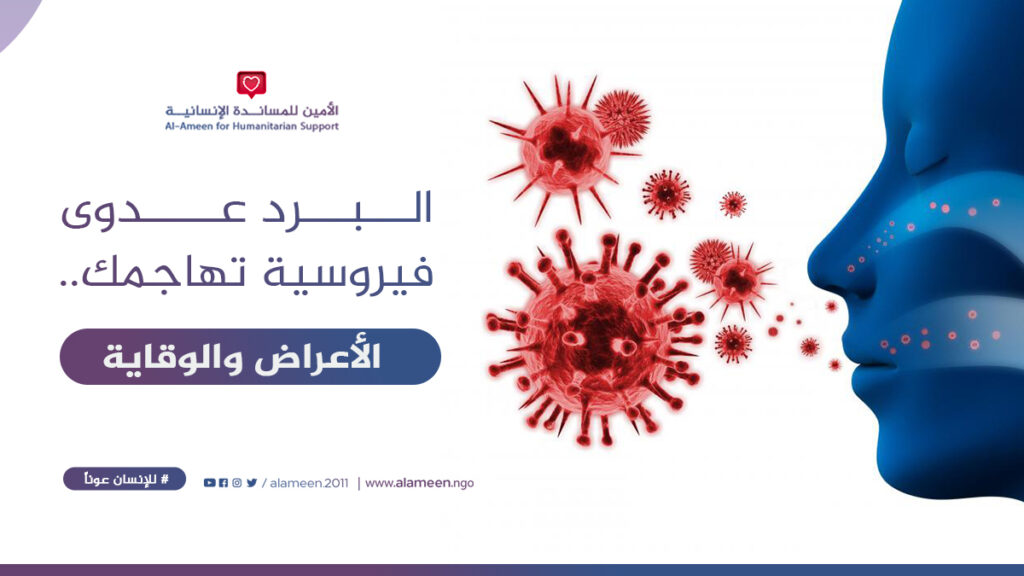 الأمين للمساندة الإنسانية
Al-Ameen for Humanitarian Support

البرد عدوى فيروسية تهاجمك..

الأعراض والوقاية

# للإنسان عوناً

/ alameen.2011 | www.alameen.ngo